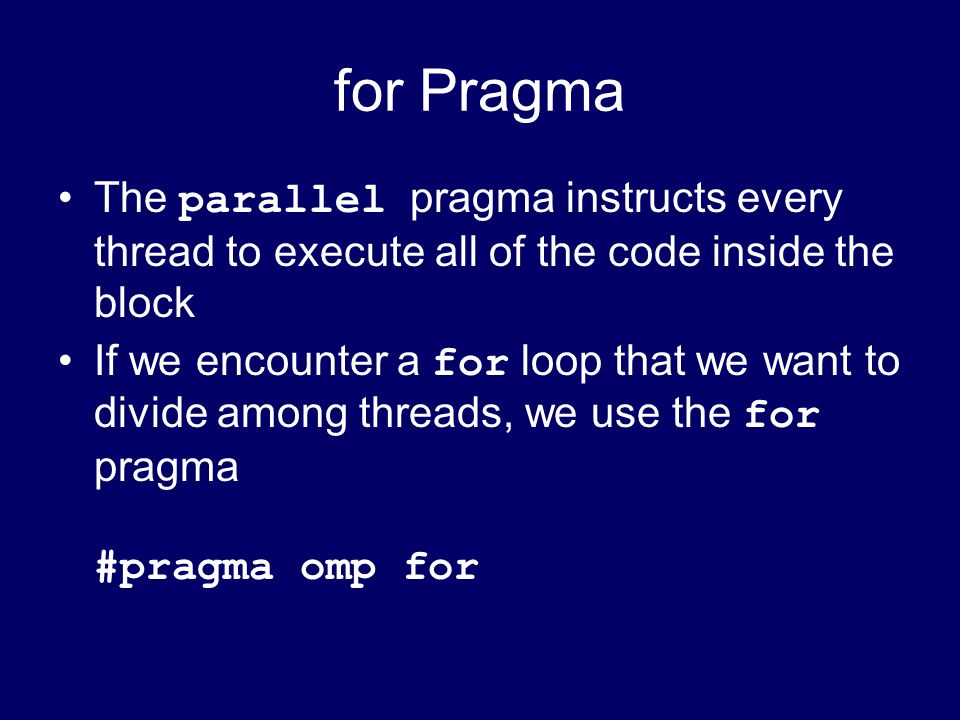 for Pragma

• The parallel pragma instructs every thread to execute all of the code inside the block
• If we encounter a for loop that we want to divide among threads, we use the for pragma

#pragma omp for